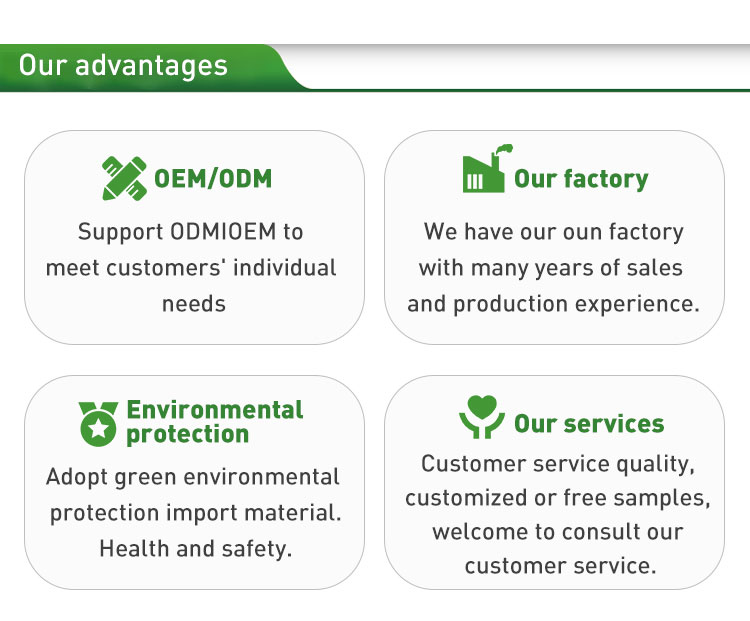 Our advantages

OEM/ODM

Support ODMIOEM to meet customers' individual needs

Our factory

We have our oun factory with many years of sales and production experience.

Environmental protection

Adopt green environmental protection import material. Health and safety.

Our services

Customer service quality, customized or free samples, welcome to consult our customer service.